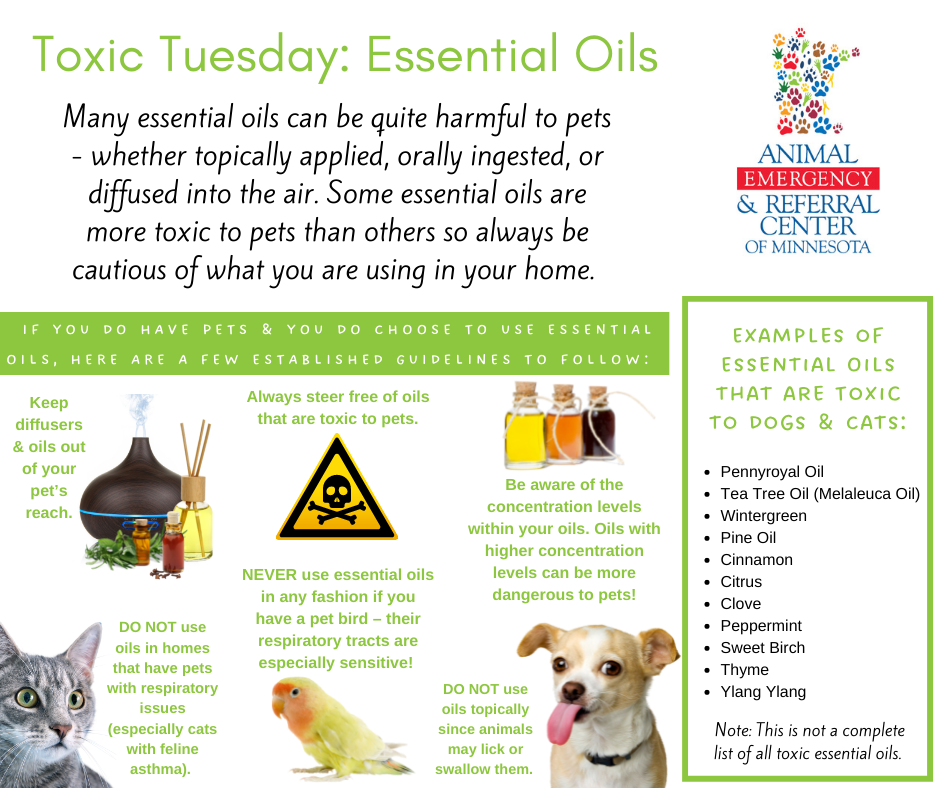 Toxic Tuesday: Essential Oils

Many essential oils can be quite harmful to pets - whether topically applied, orally ingested, or diffused into the air. Some essential oils are more toxic to pets than others so always be cautious of what you are using in your home.

ANIMAL EMERGENCY & REFERRAL CENTER OF MINNESOTA

IF YOU DO HAVE PETS & YOU DO CHOOSE TO USE ESSENTIAL OILS, HERE ARE A FEW ESTABLISHED GUIDELINES TO FOLLOW:

Keep diffusers & oils out of your pet's reach.

Always steer free of oils that are toxic to pets.

Be aware of the concentration levels within your oils. Oils with higher concentration levels can be more dangerous to pets!

NEVER use essential oils in any fashion if you have a pet bird – their respiratory tracts are especially sensitive!

DO NOT use oils in homes that have pets with respiratory issues (especially cats with feline asthma).

DO NOT use oils topically since animals may lick or swallow them.

EXAMPLES OF ESSENTIAL OILS THAT ARE TOXIC TO DOGS & CATS:

- Pennyroyal Oil
- Tea Tree Oil (Melaleuca Oil)
- Wintergreen
- Pine Oil
- Cinnamon
- Citrus
- Clove
- Peppermint
- Sweet Birch
- Thyme
- Ylang Ylang

Note: This is not a complete list of all toxic essential oils.